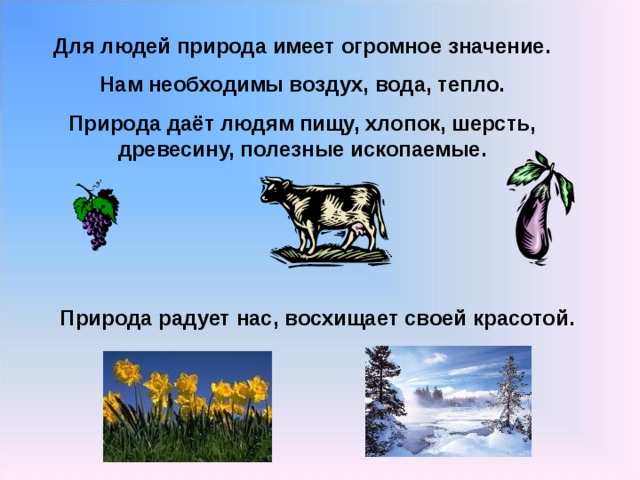 Для людей природа имеет огромное значение.

Нам необходимы воздух, вода, тепло.

Природа даёт людям пищу, хлопок, шерсть, древесину, полезные ископаемые.

Природа радует нас, восхищает своей красотой.